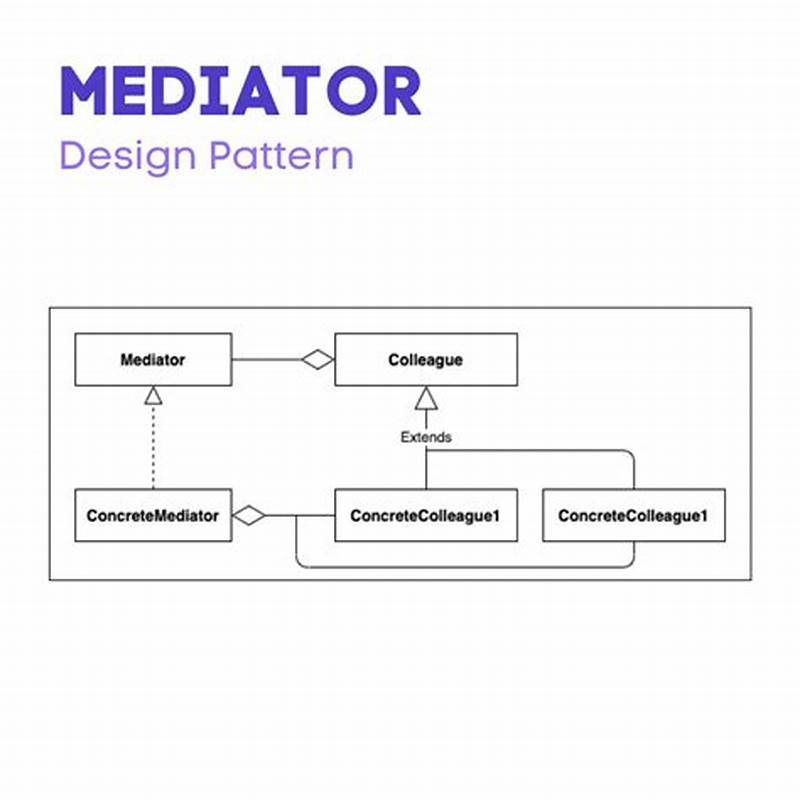 MEDIATOR
Design Pattern

Mediator
Colleague
Extends
ConcreteMediator
ConcreteColleague1
ConcreteColleague1